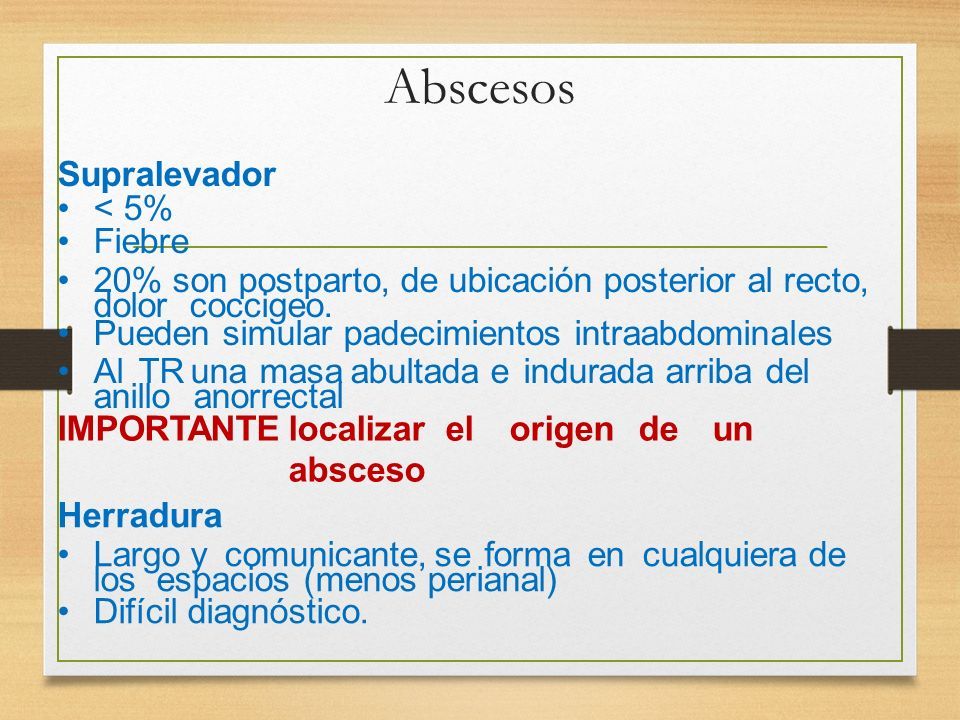 Abscesos

Supralevador
• < 5%
• Fiebre
• 20% son postparto, de ubicación posterior al recto, dolor coccigeo.
• Pueden simular padecimientos intraabdominales
• Al TR una masa abultada e indurada arriba del anillo anorrectal

IMPORTANTE localizar el origen de un absceso

Herradura
• Largo y comunicante, se forma en cualquiera de los espacios (menos perianal)
• Difícil diagnóstico.